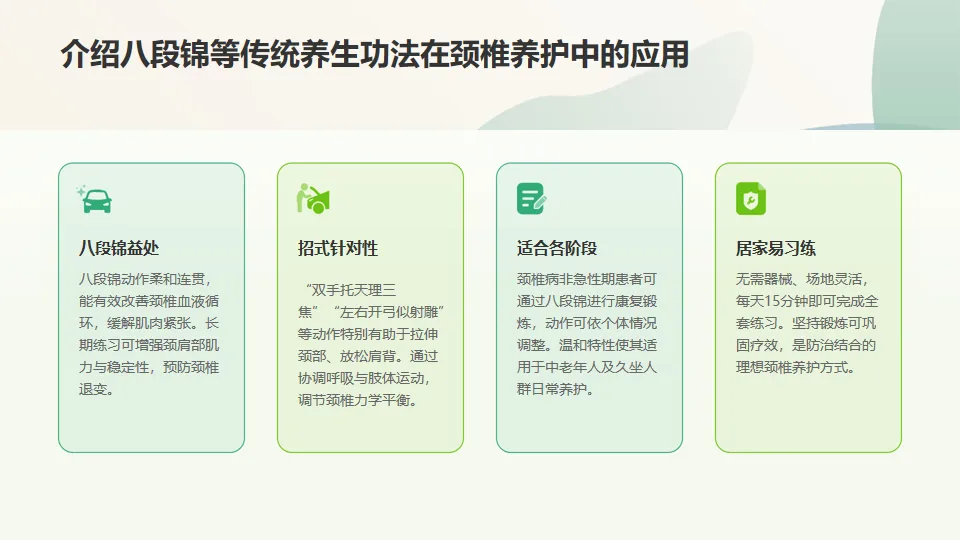 介绍八段锦等传统养生功法在颈椎养护中的应用

八段锦益处

八段锦动作柔和连贯，能有效改善颈椎血液循环，缓解肌肉紧张。长期练习可增强颈肩部肌力与稳定性，预防颈椎退变。

招式针对性

“双手托天理三焦”“左右开弓似射雕”等动作特别有助于拉伸颈部、放松肩背。通过协调呼吸与肢体运动，调节颈椎力学平衡。

适合各阶段

颈椎病非急性期患者可通过八段锦进行康复锻炼，动作可依个体情况调整。温和特性使其适用于中老年人及久坐人群日常养护。

居家易习练

无需器械、场地灵活，每天15分钟即可完成全套练习。坚持锻炼可巩固疗效，是防治结合的理想颈椎养护方式。